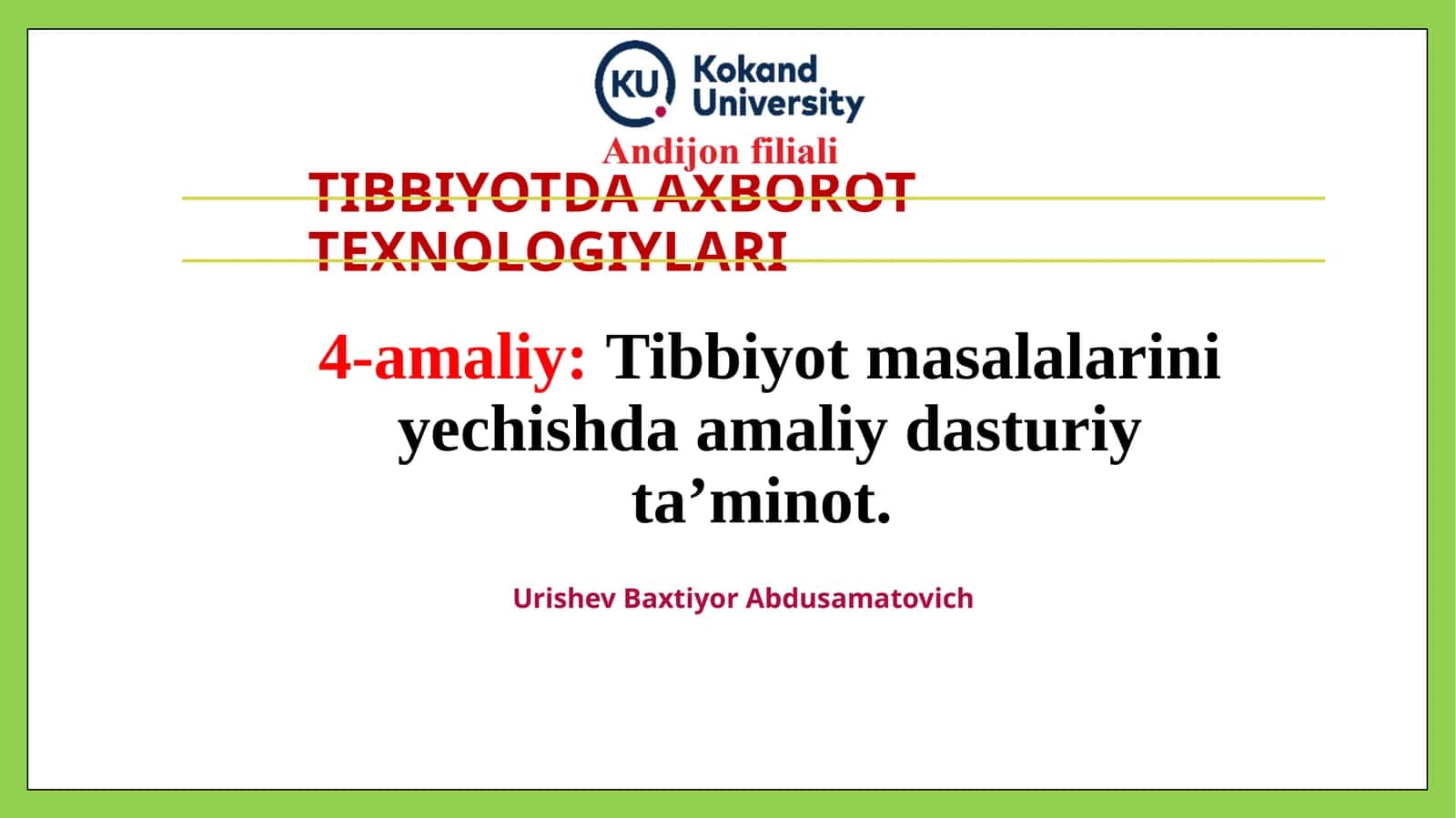 KU Kokand University

Andijon filiali

TIBBIYOTDA AXBOROT TEXNOLOGIYLARI

4-amaliy: Tibbiyot masalalarini yechishda amaliy dasturiy ta’minot.

Urishev Baxtiyor Abdusamatovich